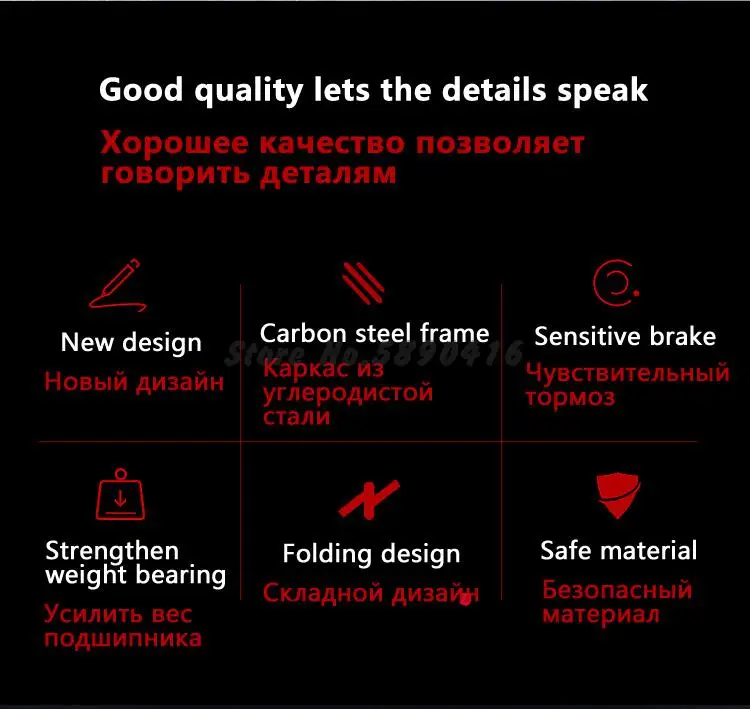 Good quality lets the details speak

Хорошее качество позволяет говорить деталям

New design
Новый дизайн

Carbon steel frame
Каркас из углеродистой стали

Store No.5890416

Sensitive brake
Чувствительный тормоз

Strengthen weight bearing
Усилить вес подшипника

Folding design
Складной дизайн

Safe material
Безопасный материал